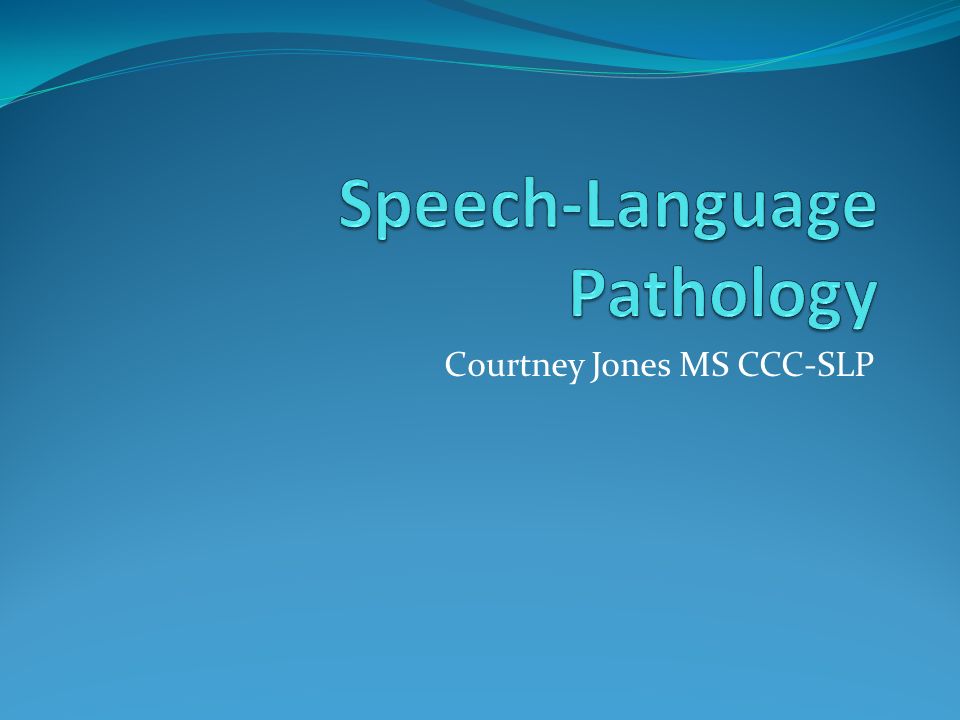 Speech-Language Pathology

Courtney Jones MS CCC-SLP